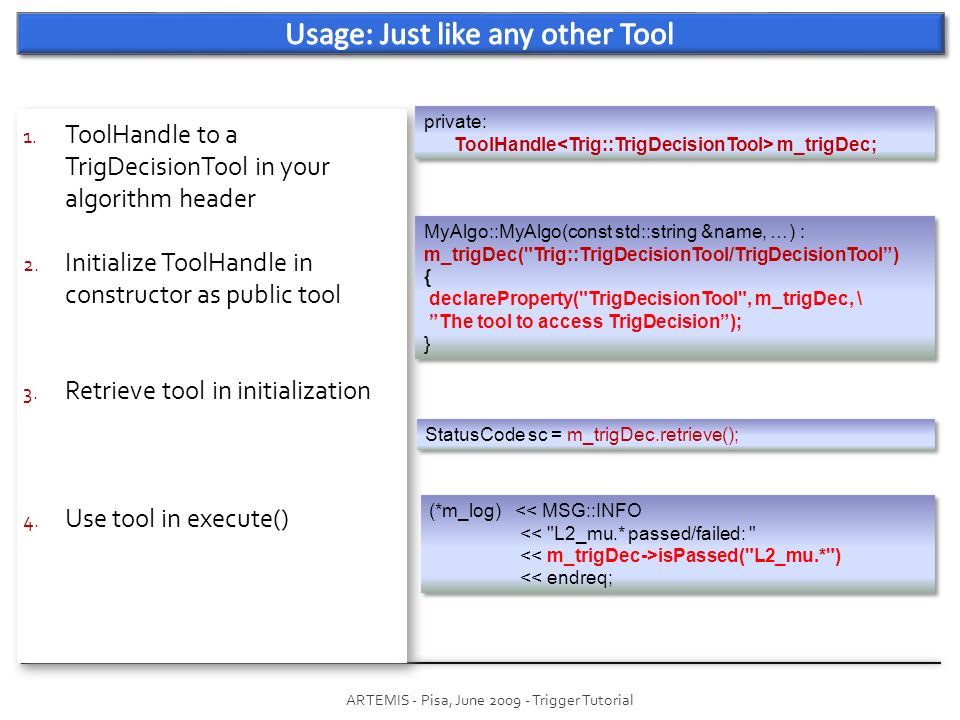 Usage: Just like any other Tool

1. ToolHandle to a TrigDecisionTool in your algorithm header

2. Initialize ToolHandle in constructor as public tool

3. Retrieve tool in initialization

4. Use tool in execute()

private:
ToolHandle<Trig::TrigDecisionTool> m_trigDec;

MyAlgo::MyAlgo(const std::string &name, ...) :
m_trigDec("Trig::TrigDecisionTool/TrigDecisionTool")
{
declareProperty("TrigDecisionTool", m_trigDec, \
"The tool to access TrigDecision");
}

StatusCode sc = m_trigDec.retrieve();

(*m_log) << MSG::INFO
<< "L2_mu.* passed/failed: "
<< m_trigDec->isPassed("L2_mu.*")
<< endreq;

ARTEMIS - Pisa, June 2009 - Trigger Tutorial